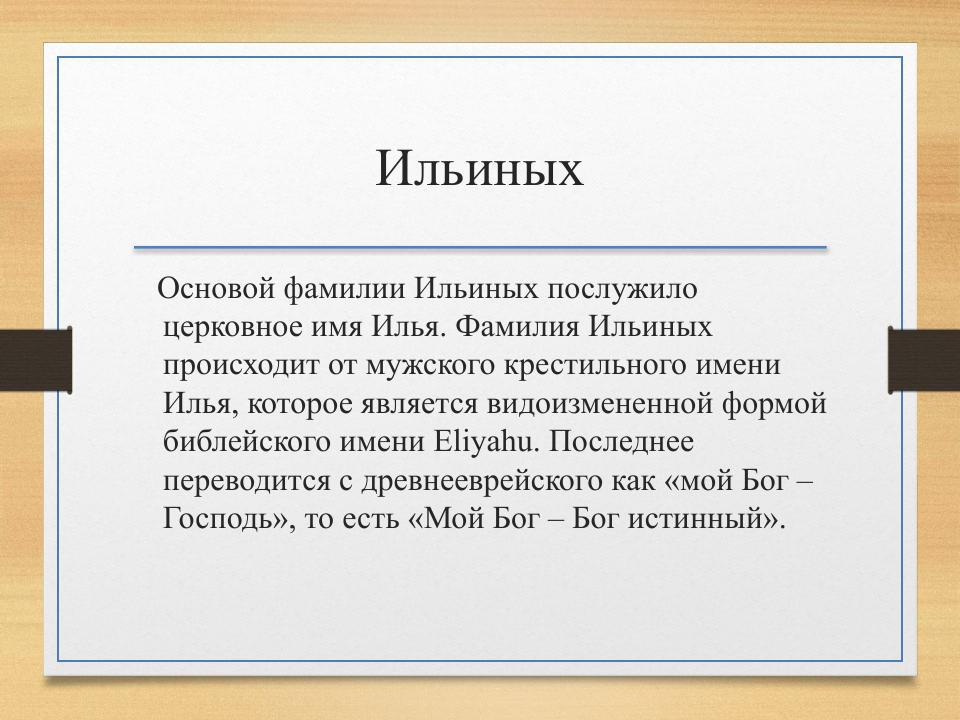 Ильиных

Основой фамилии Ильиных послужило церковное имя Илья. Фамилия Ильиных происходит от мужского крестильного имени Илья, которое является видоизмененной формой библейского имени Eliyahu. Последнее переводится с древнееврейского как «мой Бог – Господь», то есть «Мой Бог – Бог истинный».